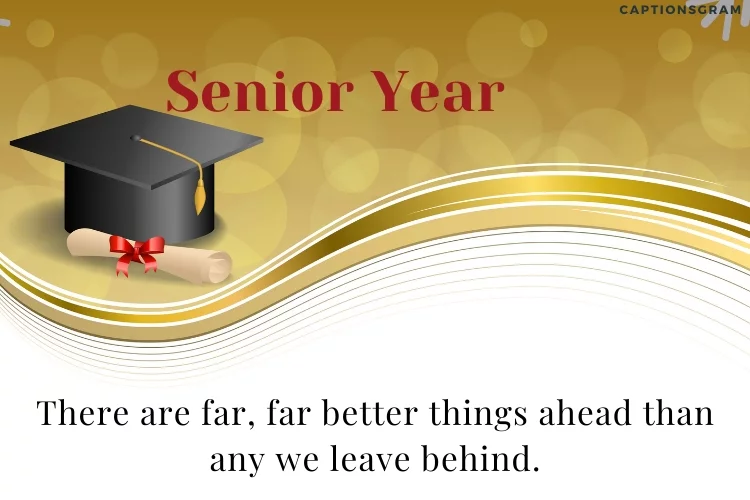 CAPTIONSGRAM

Senior Year

There are far, far better things ahead than any we leave behind.